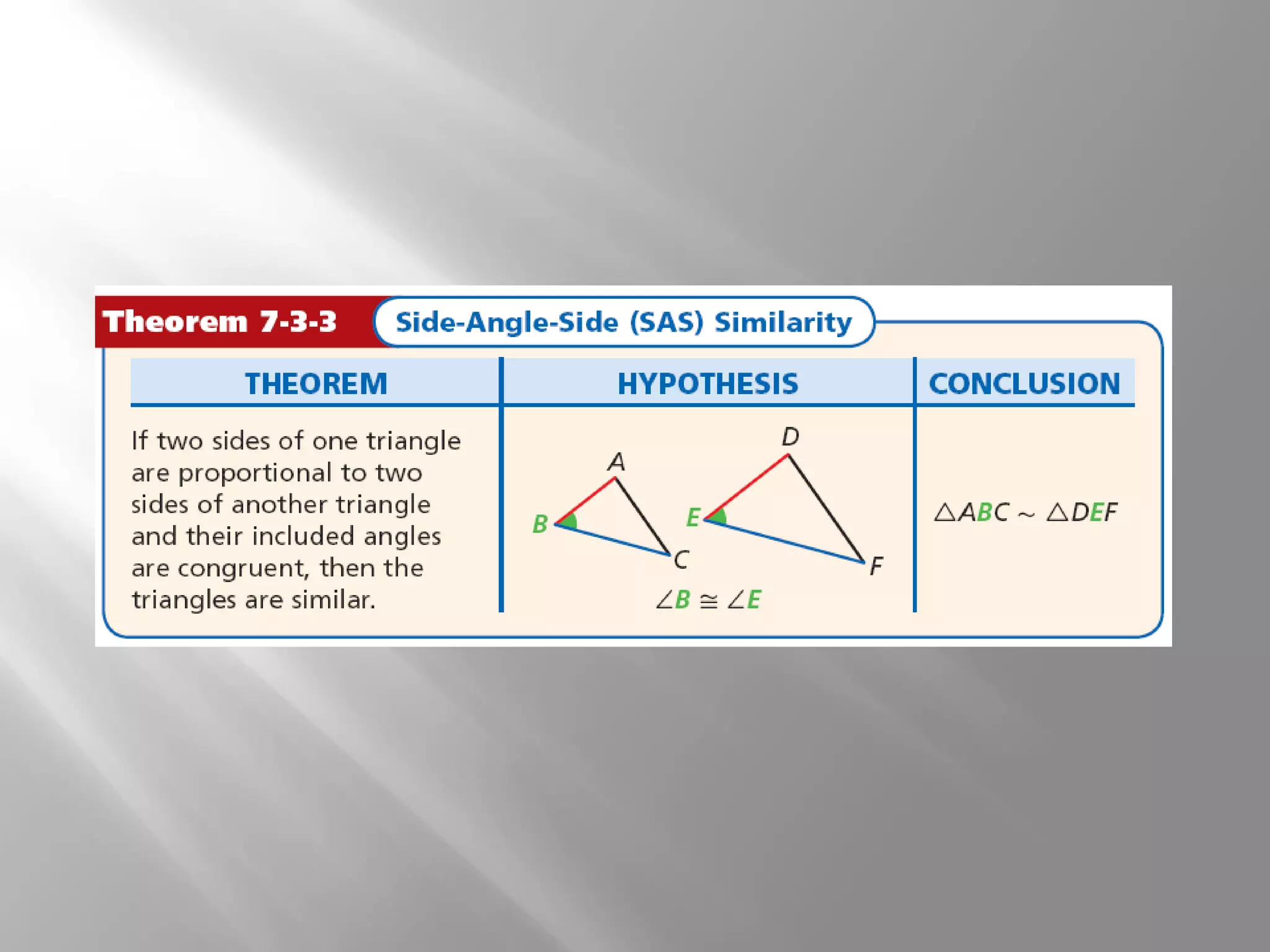 Theorem 7-3-3 Side-Angle-Side (SAS) Similarity

| THEOREM | HYPOTHESIS | CONCLUSION |
|---|---|---|
| If two sides of one triangle are proportional to two sides of another triangle and their included angles are congruent, then the triangles are similar. | A B C D E F $\angle B \cong \angle E$ | $\triangle ABC \sim \triangle DEF$ |